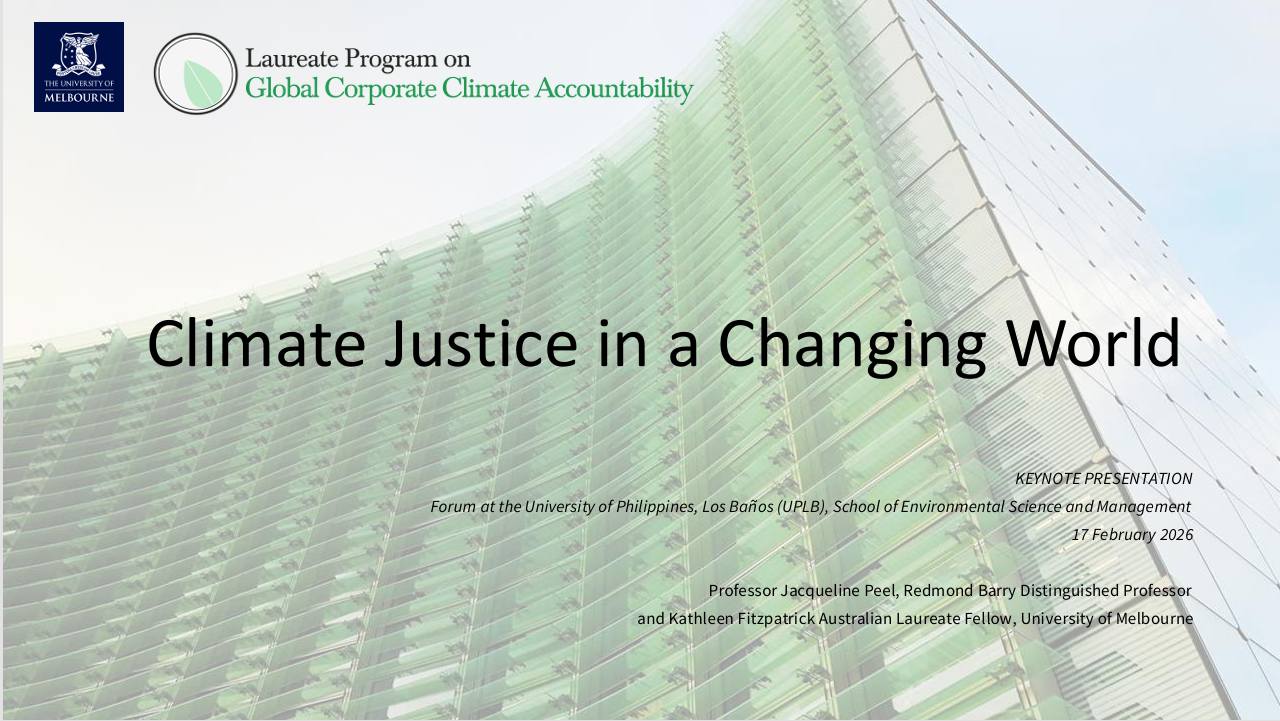 THE UNIVERSITY OF MELBOURNE

Laureate Program on
Global Corporate Climate Accountability

Climate Justice in a Changing World

KEYNOTE PRESENTATION
Forum at the University of Philippines, Los Baños (UPLB), School of Environmental Science and Management
17 February 2026

Professor Jacqueline Peel, Redmond Barry Distinguished Professor
and Kathleen Fitzpatrick Australian Laureate Fellow, University of Melbourne